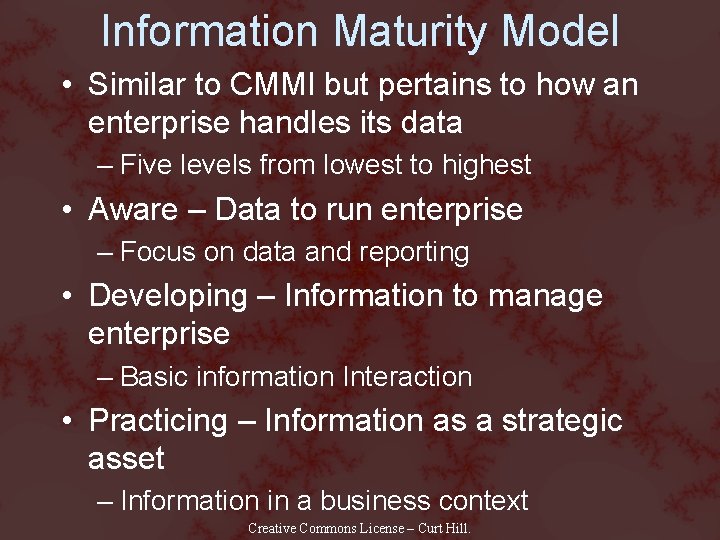 Information Maturity Model

• Similar to CMMI but pertains to how an enterprise handles its data
– Five levels from lowest to highest

• Aware – Data to run enterprise
– Focus on data and reporting

• Developing – Information to manage enterprise
– Basic information Interaction

• Practicing – Information as a strategic asset
– Information in a business context

Creative Commons License – Curt Hill.